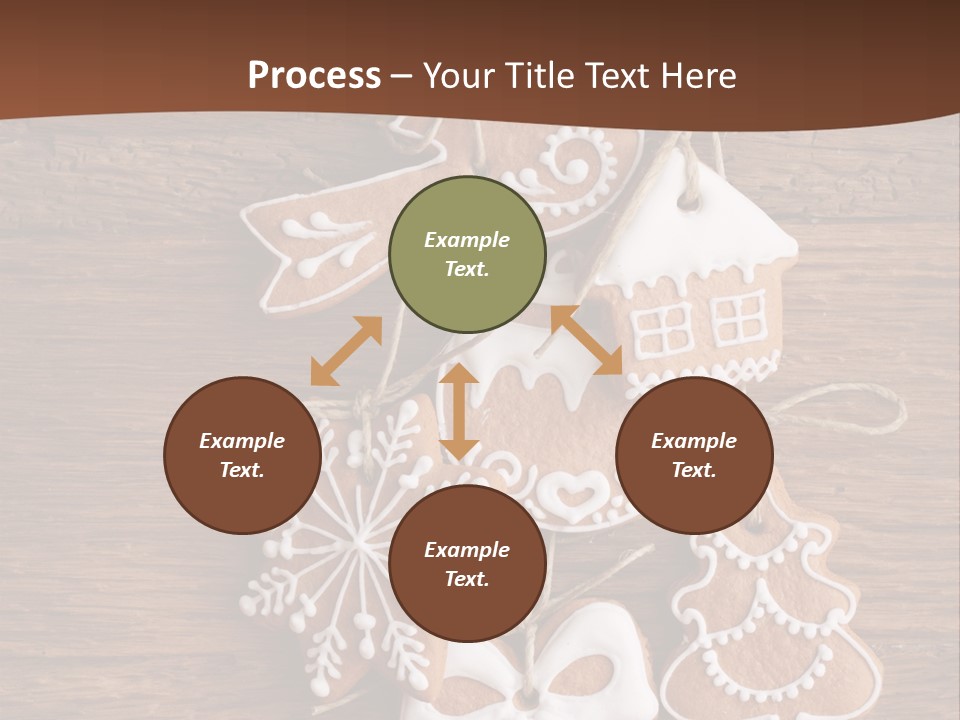 Process – Your Title Text Here

Example Text.

Example Text.

Example Text.

Example Text.